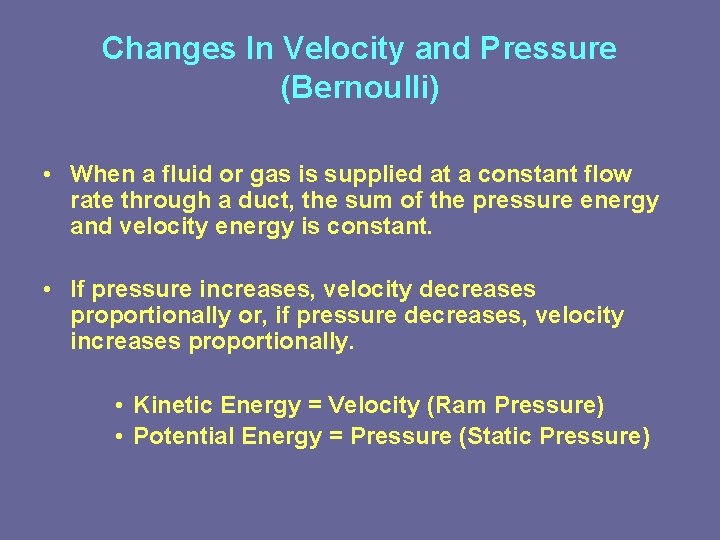 Changes In Velocity and Pressure (Bernoulli)

• When a fluid or gas is supplied at a constant flow rate through a duct, the sum of the pressure energy and velocity energy is constant.

• If pressure increases, velocity decreases proportionally or, if pressure decreases, velocity increases proportionally.

• Kinetic Energy = Velocity (Ram Pressure)
• Potential Energy = Pressure (Static Pressure)